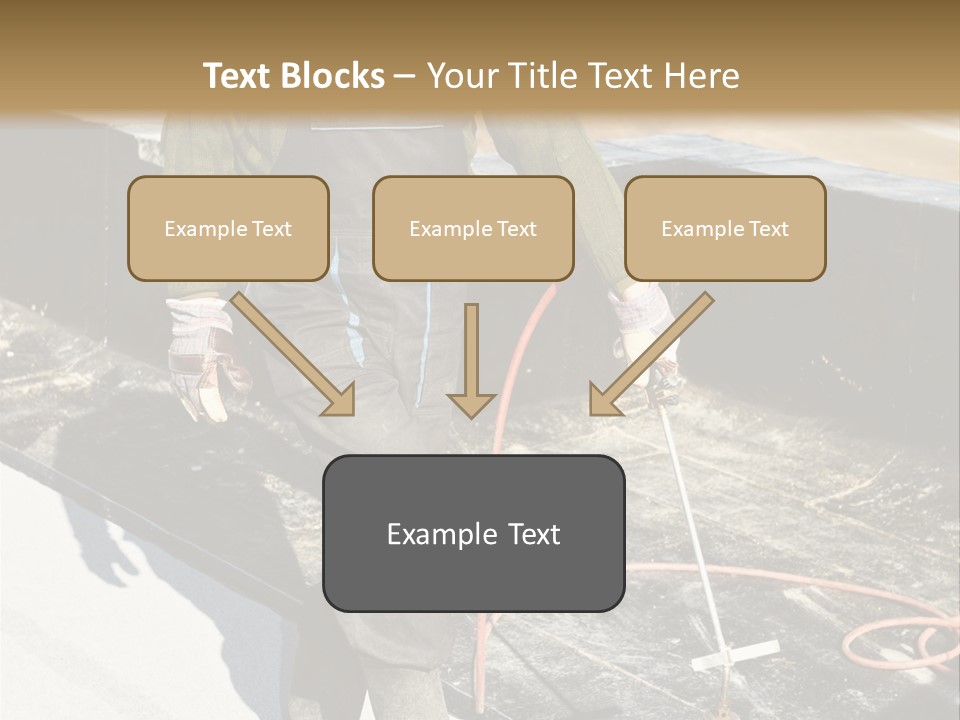 Text Blocks – Your Title Text Here

Example Text

Example Text

Example Text

Example Text